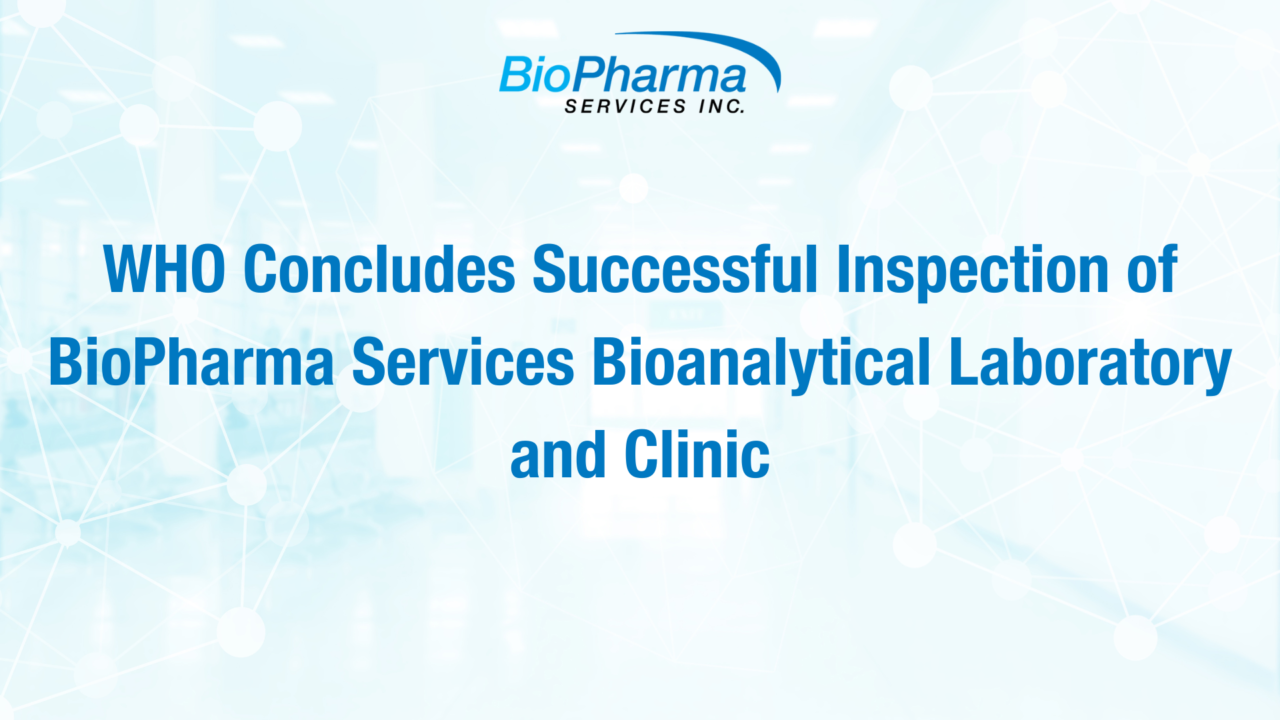 BioPharma
SERVICES INC.

WHO Concludes Successful Inspection of BioPharma Services Bioanalytical Laboratory and Clinic